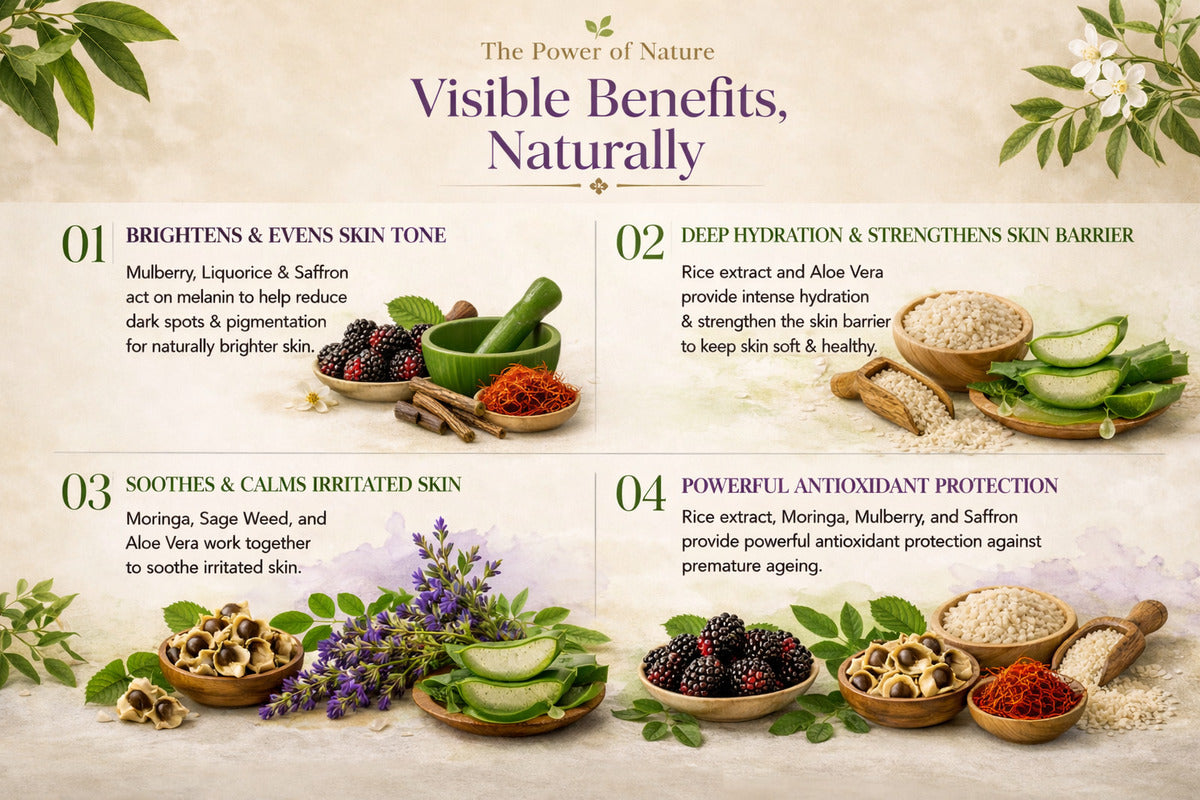 The Power of Nature

Visible Benefits, Naturally

01 BRIGHTENS & EVENS SKIN TONE

Mulberry, Liquorice & Saffron act on melanin to help reduce dark spots & pigmentation for naturally brighter skin.

02 DEEP HYDRATION & STRENGTHENS SKIN BARRIER

Rice extract and Aloe Vera provide intense hydration & strengthen the skin barrier to keep skin soft & healthy.

03 SOOTHES & CALMS IRRITATED SKIN

Moringa, Sage Weed, and Aloe Vera work together to soothe irritated skin.

04 POWERFUL ANTIOXIDANT PROTECTION

Rice extract, Moringa, Mulberry, and Saffron provide powerful antioxidant protection against premature ageing.